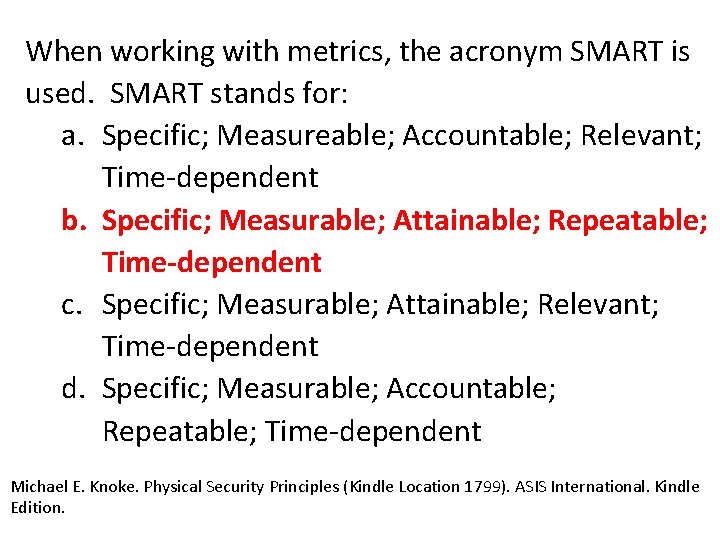 When working with metrics, the acronym SMART is used. SMART stands for:

a. Specific; Measureable; Accountable; Relevant; Time-dependent
b. Specific; Measurable; Attainable; Repeatable; Time-dependent
c. Specific; Measurable; Attainable; Relevant; Time-dependent
d. Specific; Measurable; Accountable; Repeatable; Time-dependent

Michael E. Knoke. Physical Security Principles (Kindle Location 1799). ASIS International. Kindle Edition.